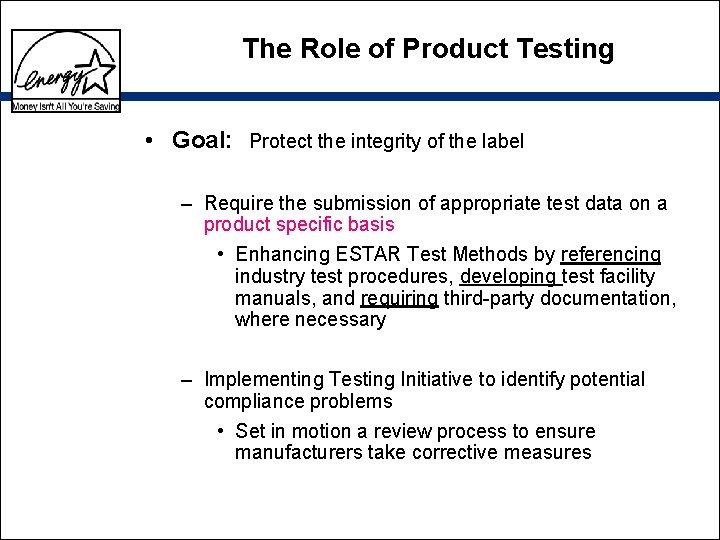 energy

Money Isn't All You're Saving

The Role of Product Testing

• Goal: Protect the integrity of the label

– Require the submission of appropriate test data on a product specific basis

• Enhancing ESTAR Test Methods by referencing industry test procedures, developing test facility manuals, and requiring third-party documentation, where necessary

– Implementing Testing Initiative to identify potential compliance problems

• Set in motion a review process to ensure manufacturers take corrective measures